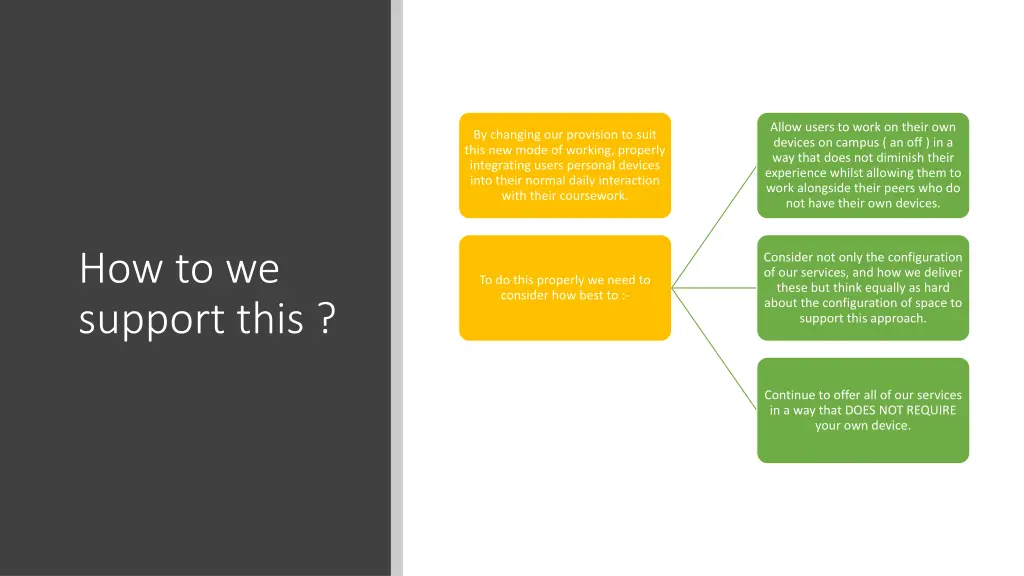 How to we support this ?

By changing our provision to suit this new mode of working, properly integrating users personal devices into their normal daily interaction with their coursework.

To do this properly we need to consider how best to :-

Allow users to work on their own devices on campus ( an off ) in a way that does not diminish their experience whilst allowing them to work alongside their peers who do not have their own devices.

Consider not only the configuration of our services, and how we deliver these but think equally as hard about the configuration of space to support this approach.

Continue to offer all of our services in a way that DOES NOT REQUIRE your own device.